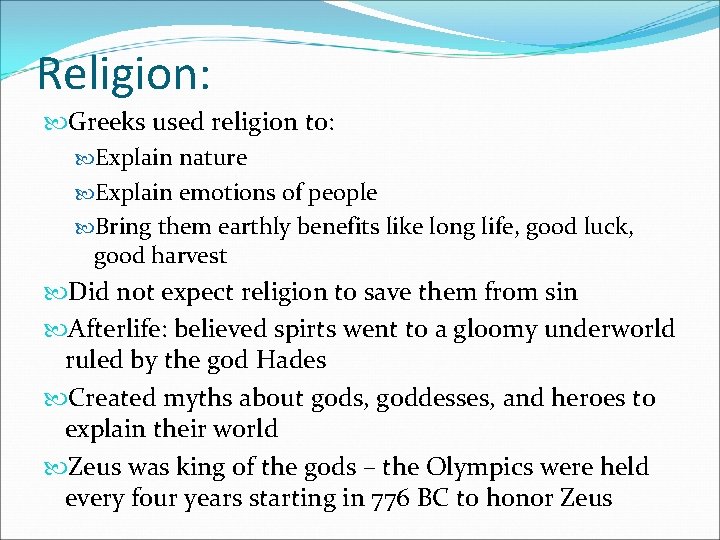 Religion:

Greeks used religion to:

Explain nature

Explain emotions of people

Bring them earthly benefits like long life, good luck, good harvest

Did not expect religion to save them from sin

Afterlife: believed spirts went to a gloomy underworld ruled by the god Hades

Created myths about gods, goddesses, and heroes to explain their world

Zeus was king of the gods – the Olympics were held every four years starting in 776 BC to honor Zeus